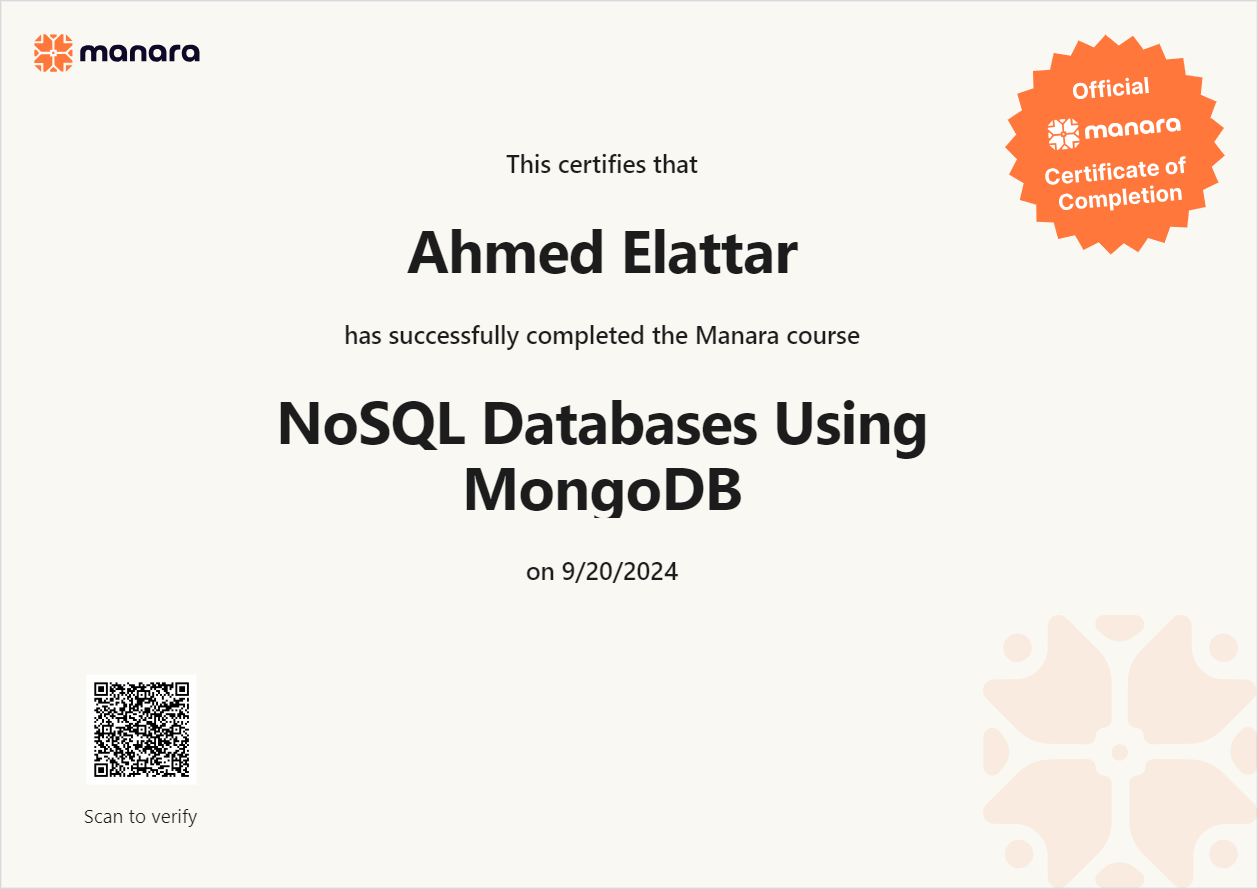 manara

Official
manara
Certificate of Completion

This certifies that

Ahmed Elattar

has successfully completed the Manara course

NoSQL Databases Using MongoDB

on 9/20/2024

Scan to verify